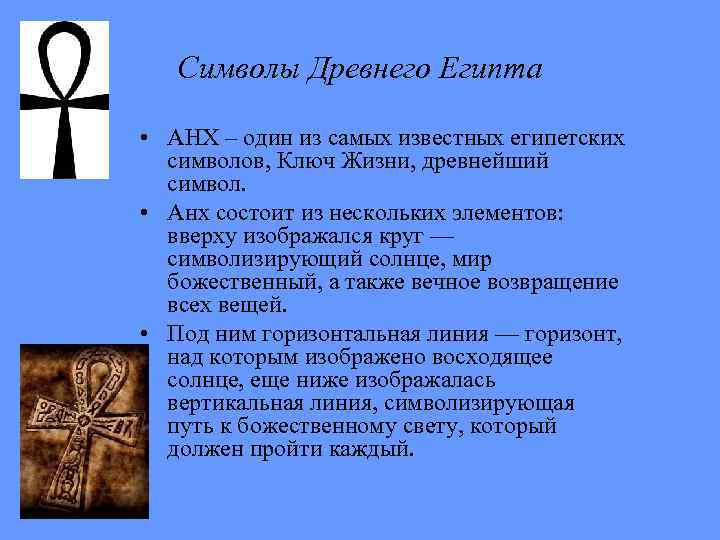 Символы Древнего Египта

• АНХ – один из самых известных египетских символов, Ключ Жизни, древнейший символ.

• Анх состоит из нескольких элементов: вверху изображался круг — символизирующий солнце, мир божественный, а также вечное возвращение всех вещей.

• Под ним горизонтальная линия — горизонт, над которым изображено восходящее солнце, еще ниже изображалась вертикальная линия, символизирующая путь к божественному свету, который должен пройти каждый.